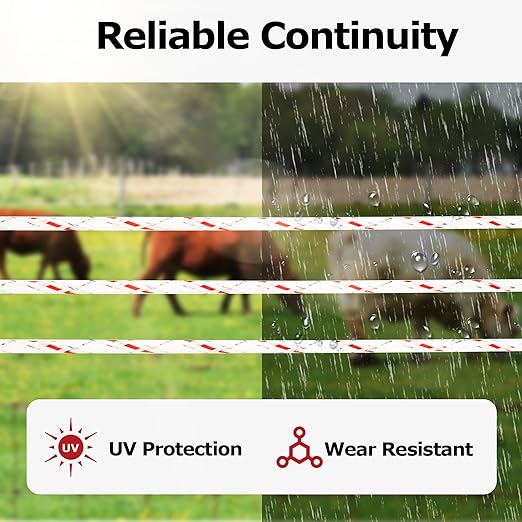 Reliable Continuity

UV

UV Protection

Wear Resistant